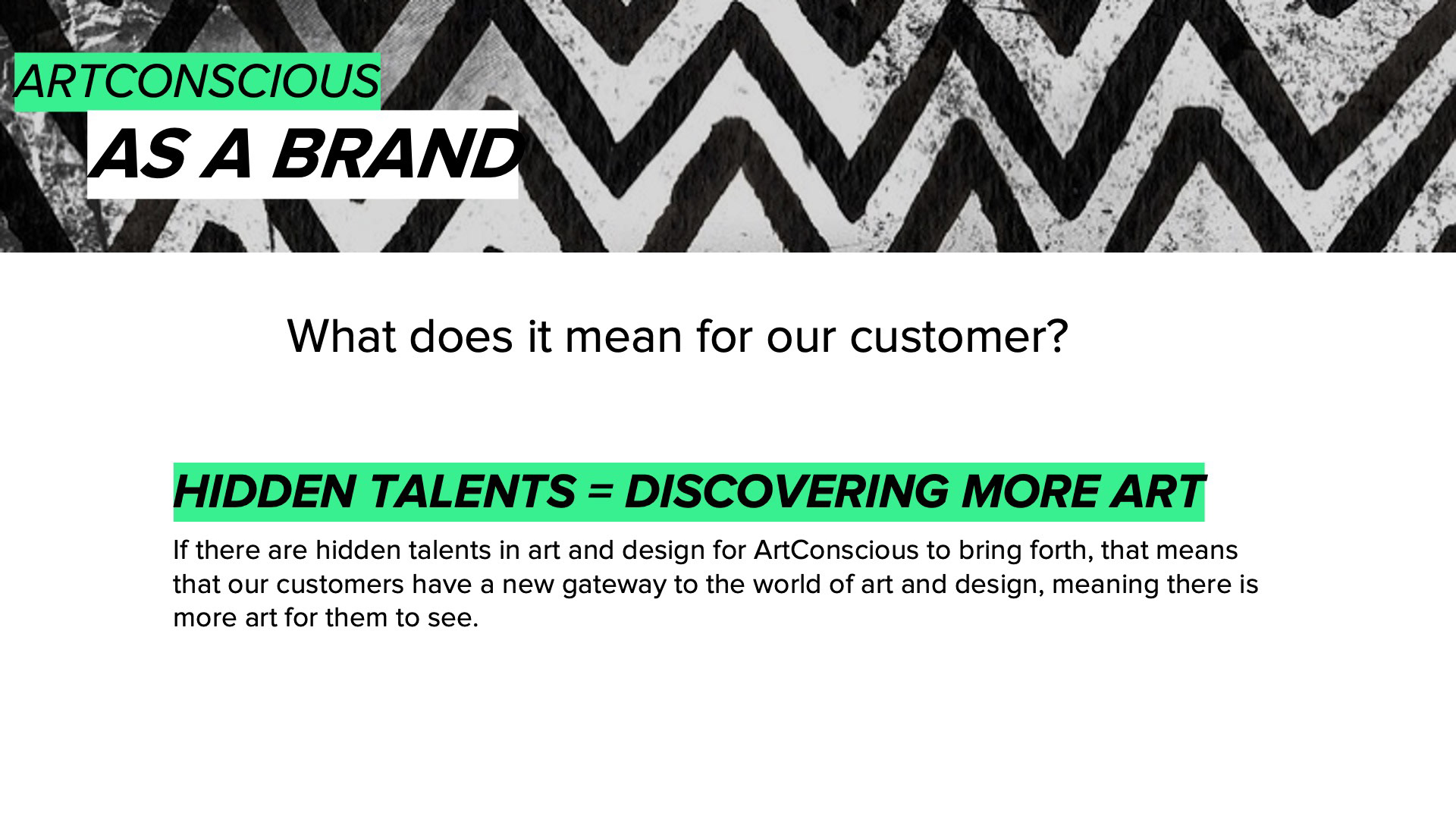 ARTCONSCIOUS
AS A BRAND

What does it mean for our customer?

HIDDEN TALENTS = DISCOVERING MORE ART

If there are hidden talents in art and design for ArtConscious to bring forth, that means that our customers have a new gateway to the world of art and design, meaning there is more art for them to see.